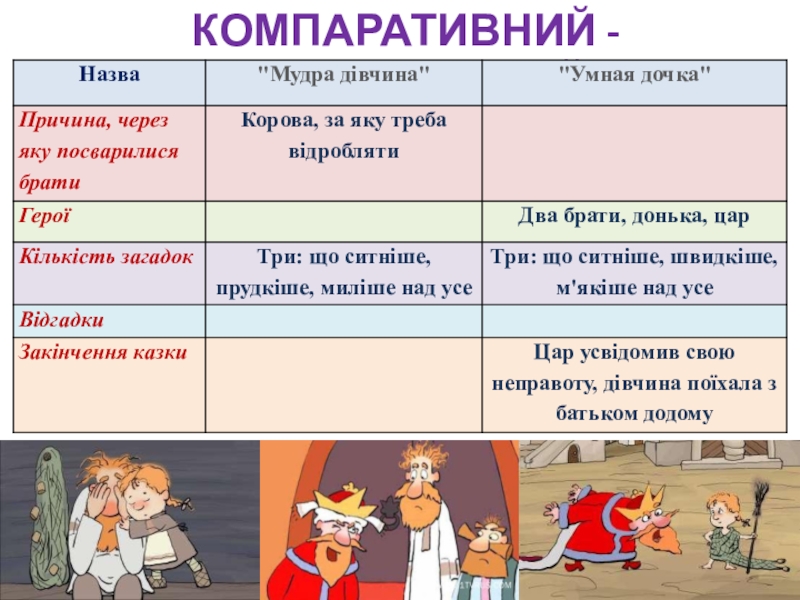 КОМПАРАТИВНИЙ -

| Назва | "Мудра дівчина" | "Умная дочка" |
|---|---|---|
| Причина, через яку посварилися брати | Корова, за яку треба відробляти | |
| Герої | | Два брати, донька, цар |
| Кількість загадок | Три: що ситніше, прудкіше, миліше над усе | Три: що ситніше, швидкіше, м'якіше над усе |
| Відгадки | | |
| Закінчення казки | | Цар усвідомив свою неправоту, дівчина поїхала з батьком додому |